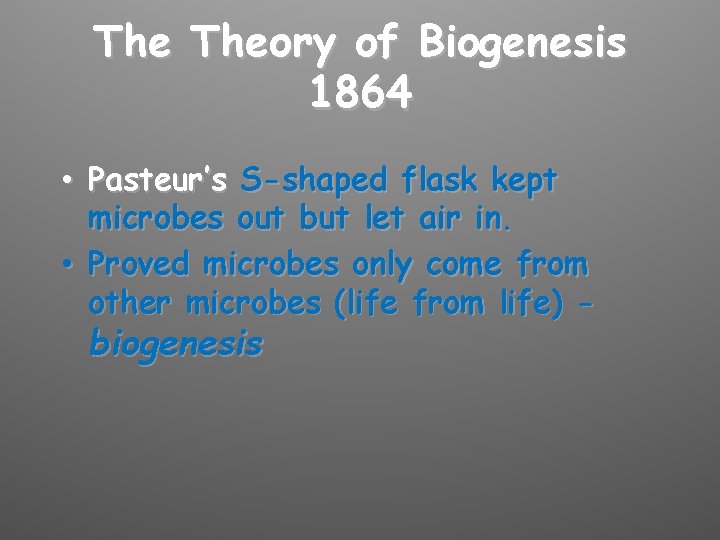 The Theory of Biogenesis 1864

• Pasteur's S-shaped flask kept microbes out but let air in.
• Proved microbes only come from other microbes (life from life) - biogenesis